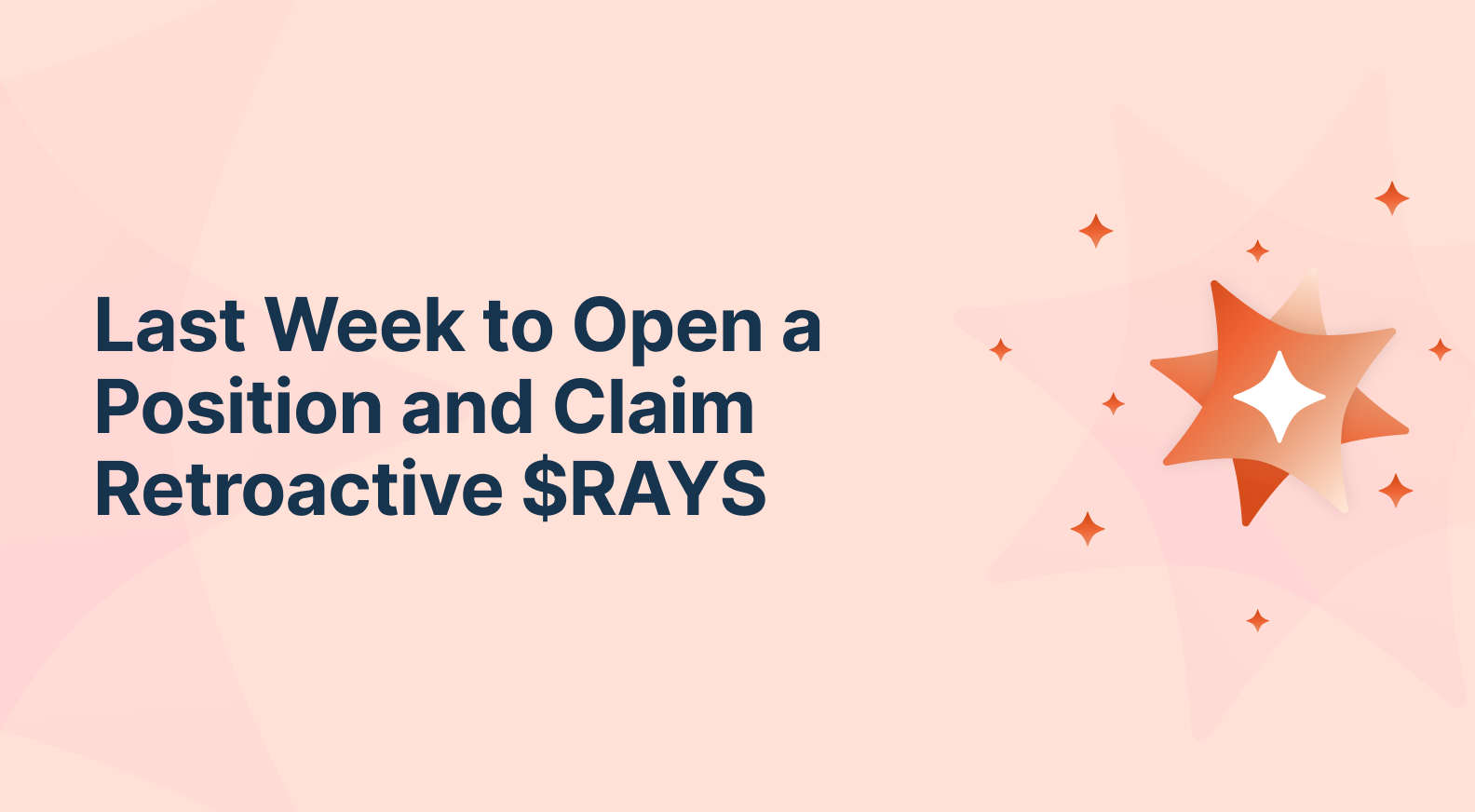 Last Week to Open a Position and Claim Retroactive \$RAYS